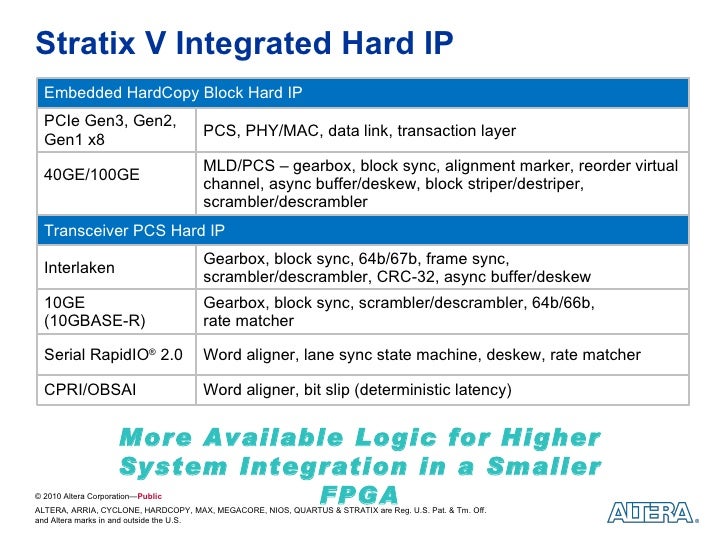 Stratix V Integrated Hard IP

| Embedded HardCopy Block Hard IP | |
|---|---|
| PCIe Gen3, Gen2, Gen1 x8 | PCS, PHY/MAC, data link, transaction layer |
| 40GE/100GE | MLD/PCS – gearbox, block sync, alignment marker, reorder virtual channel, async buffer/deskew, block striper/destriper, scrambler/descrambler |
| Transceiver PCS Hard IP | |
| Interlaken | Gearbox, block sync, 64b/67b, frame sync, scrambler/descrambler, CRC-32, async buffer/deskew |
| 10GE (10GBASE-R) | Gearbox, block sync, scrambler/descrambler, 64b/66b, rate matcher |
| Serial RapidIO® 2.0 | Word aligner, lane sync state machine, deskew, rate matcher |
| CPRI/OBSAI | Word aligner, bit slip (deterministic latency) |

More Available Logic for Higher System Integration in a Smaller FPGA

© 2010 Altera Corporation—Public
ALTERA, ARRIA, CYCLONE, HARDCOPY, MAX, MEGACORE, NIOS, QUARTUS & STRATIX are Reg. U.S. Pat. & Tm. Off. and Altera marks in and outside the U.S.

ALTERA.